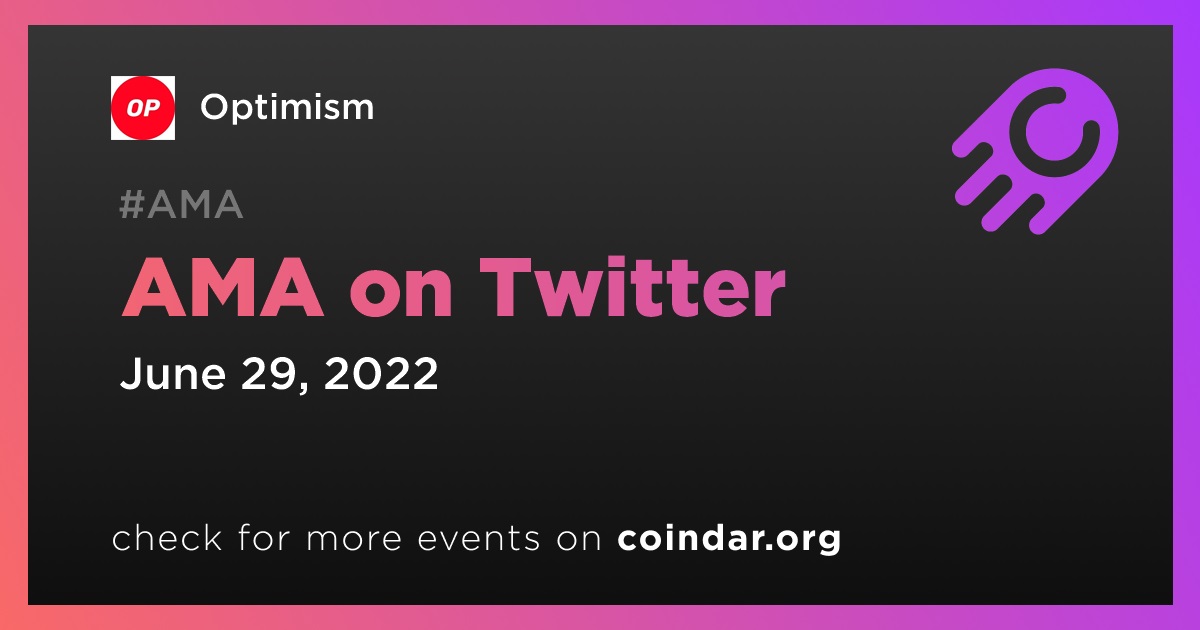 OP Optimism

#AMA

AMA on Twitter

June 29, 2022

check for more events on coindar.org